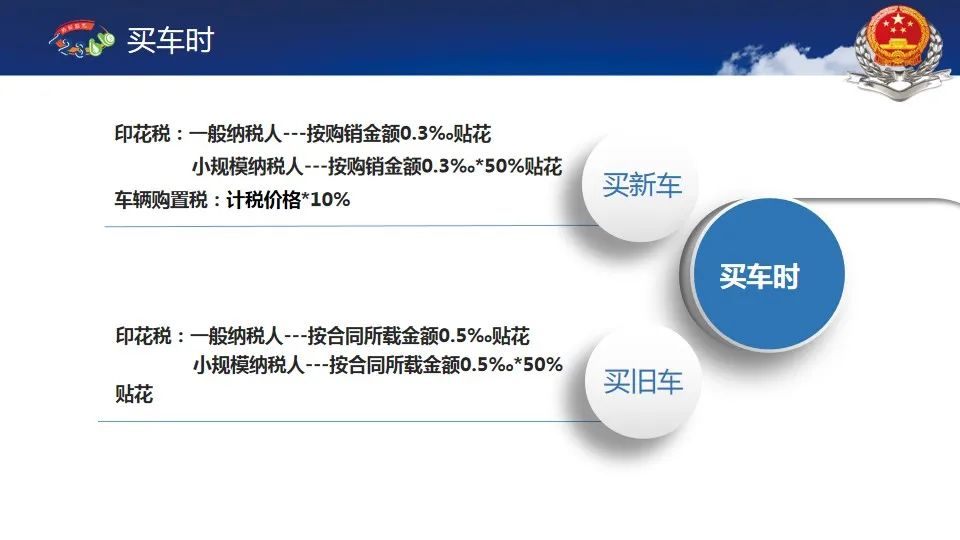 买车时

印花税：一般纳税人---按购销金额0.3‰贴花
小规模纳税人---按购销金额0.3‰*50%贴花
车辆购置税：计税价格*10%

买新车

买车时

印花税：一般纳税人---按合同所载金额0.5‰贴花
小规模纳税人---按合同所载金额0.5‰*50%贴花

买旧车